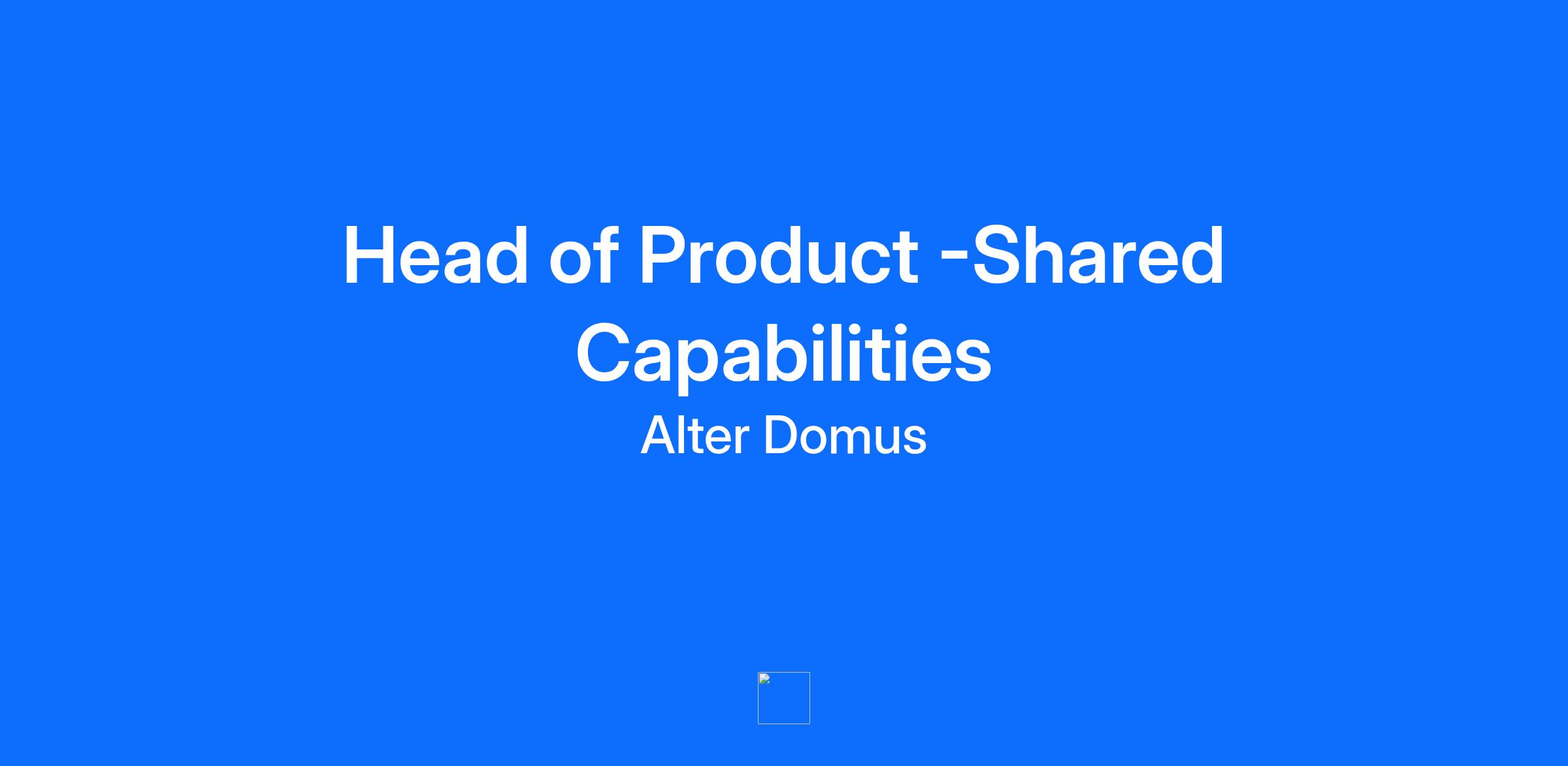 Head of Product -Shared Capabilities

Alter Domus